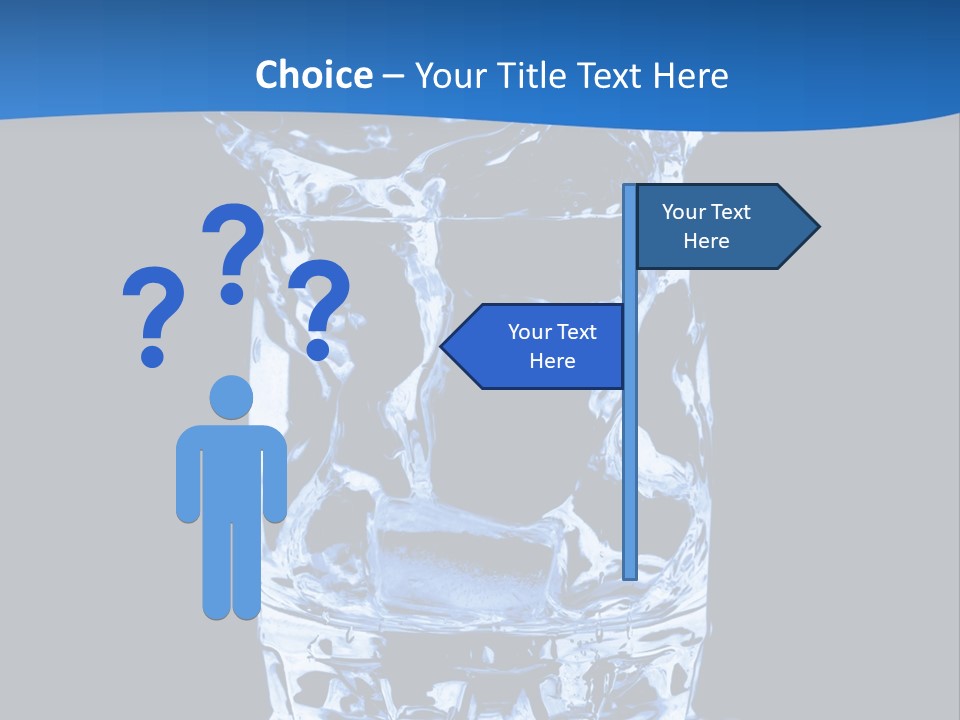 Choice – Your Title Text Here

???

Your Text Here

Your Text Here